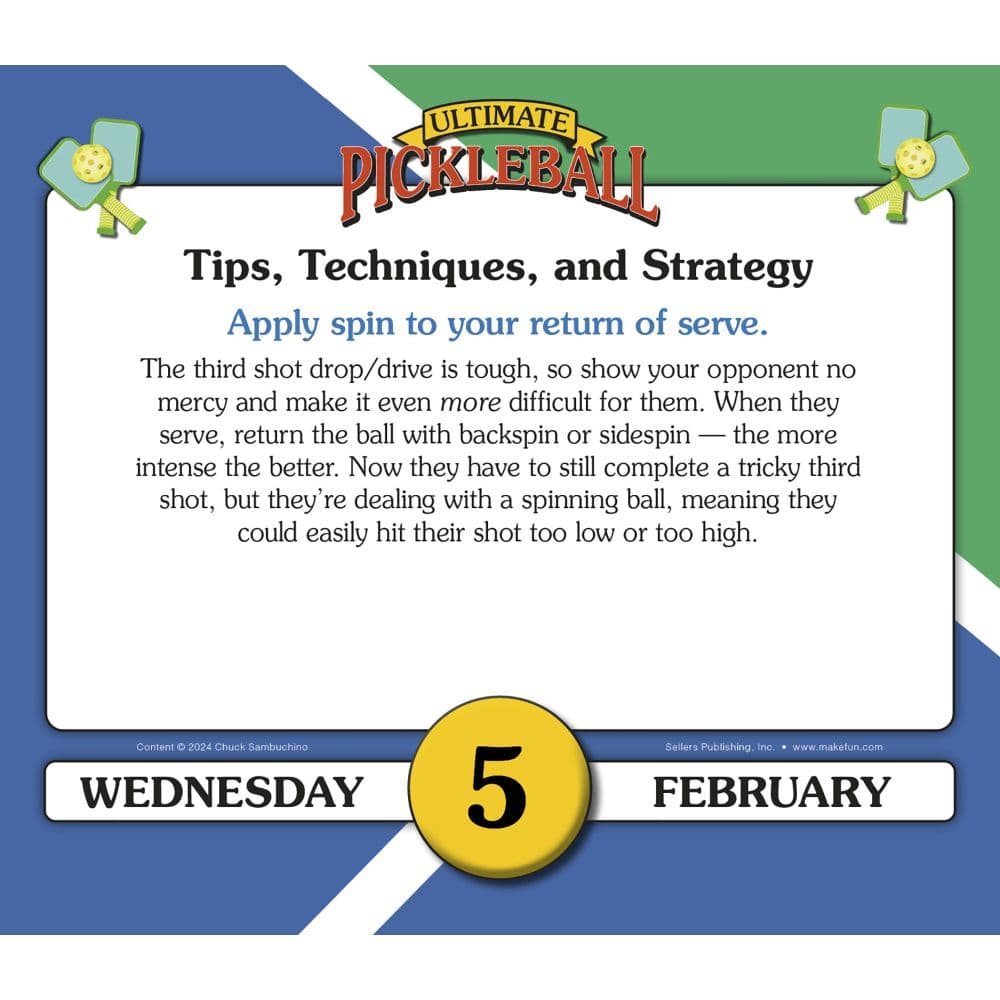 ULTIMATE
PICKLEBALL

Tips, Techniques, and Strategy

Apply spin to your return of serve.

The third shot drop/drive is tough, so show your opponent no mercy and make it even more difficult for them. When they serve, return the ball with backspin or sidespin — the more intense the better. Now they have to still complete a tricky third shot, but they're dealing with a spinning ball, meaning they could easily hit their shot too low or too high.

Content © 2024 Chuck Sambuchino

Sellers Publishing, Inc. • www.makefun.com

WEDNESDAY 5 FEBRUARY